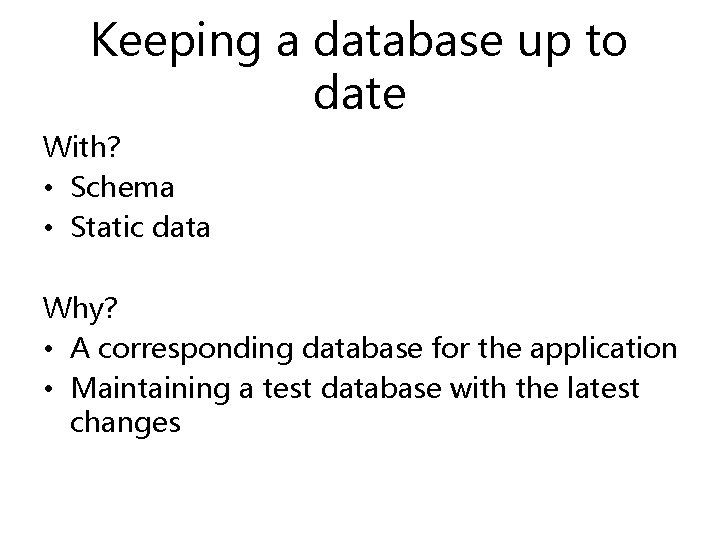 Keeping a database up to date

With?
• Schema
• Static data

Why?
• A corresponding database for the application
• Maintaining a test database with the latest changes